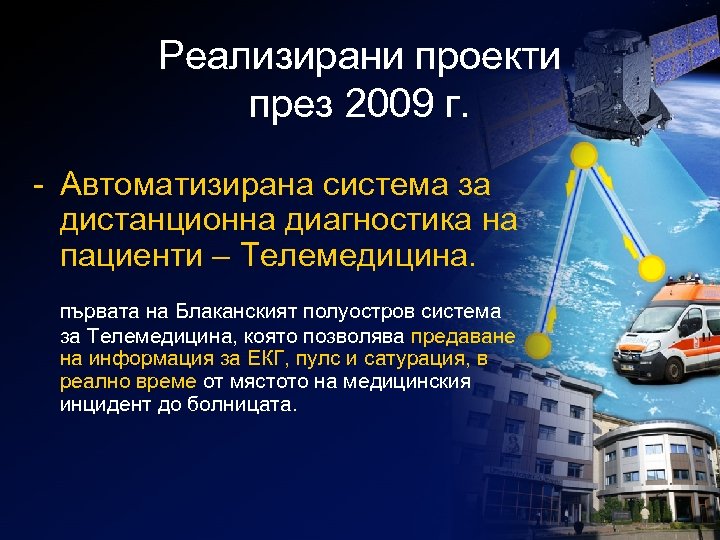 Реализирани проекти през 2009 г.

- Автоматизирана система за дистанционна диагностика на пациенти – Телемедицина.

първата на Блаканският полуостров система за Телемедицина, която позволява предаване на информация за ЕКГ, пулс и сатурация, в реално време от мястото на медицинския инцидент до болницата.